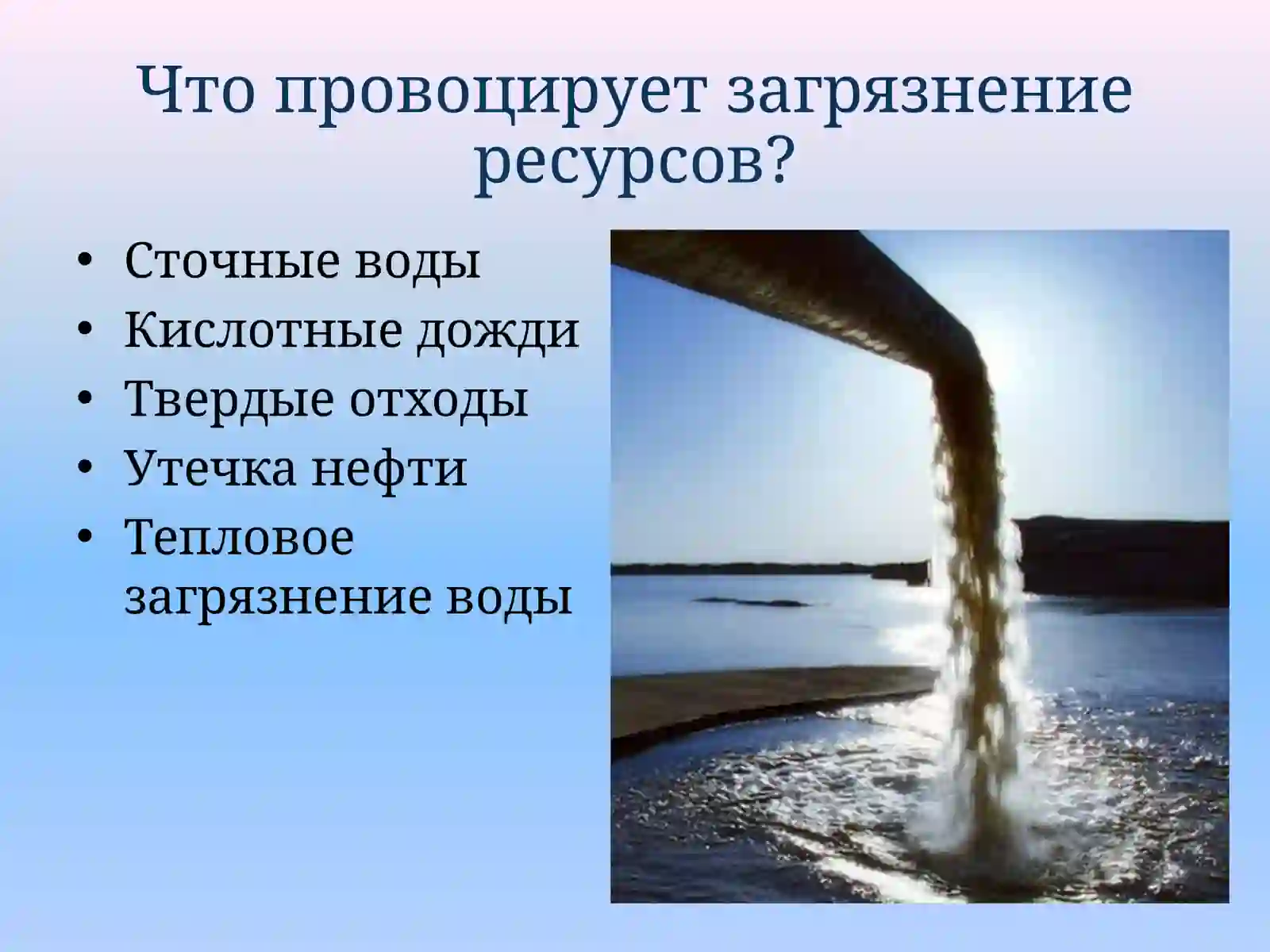 Что провоцирует загрязнение ресурсов?

• Сточные воды
• Кислотные дожди
• Твердые отходы
• Утечка нефти
• Тепловое загрязнение воды